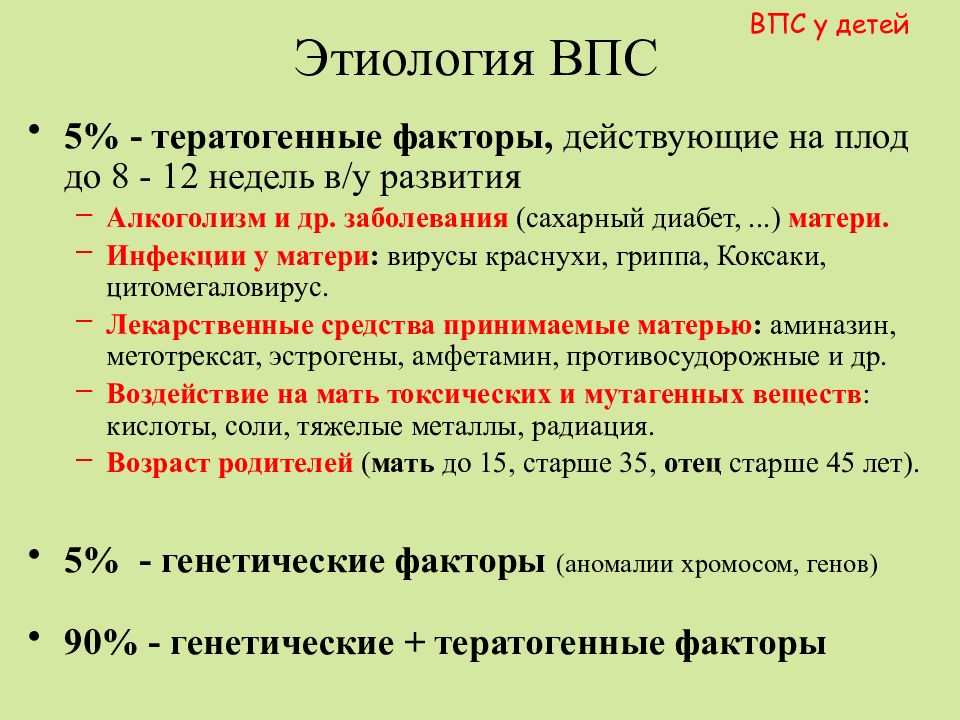 ВПС у детей

Этиология ВПС

• 5% - тератогенные факторы, действующие на плод до 8 - 12 недель в/у развития
– Алкоголизм и др. заболевания (сахарный диабет, ...) матери.
– Инфекции у матери: вирусы краснухи, гриппа, Коксаки, цитомегаловирус.
– Лекарственные средства принимаемые матерью: аминазин, метотрексат, эстрогены, амфетамин, противосудорожные и др.
– Воздействие на мать токсических и мутагенных веществ: кислоты, соли, тяжелые металлы, радиация.
– Возраст родителей (мать до 15, старше 35, отец старше 45 лет).

• 5% - генетические факторы (аномалии хромосом, генов)

• 90% - генетические + тератогенные факторы